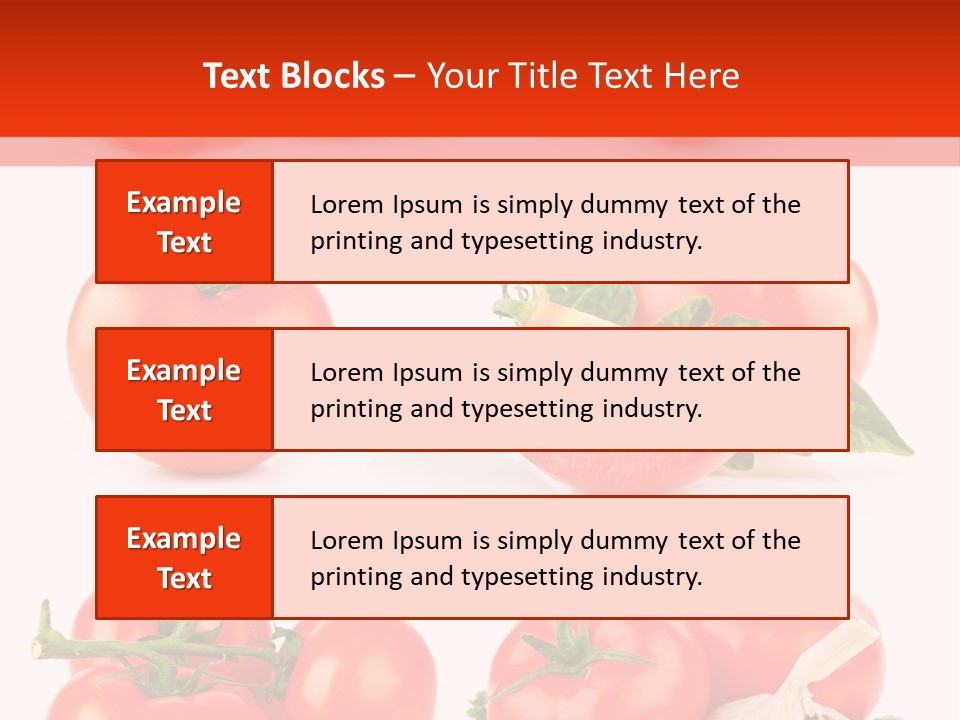 Text Blocks – Your Title Text Here

Example Text

Lorem Ipsum is simply dummy text of the printing and typesetting industry.

Example Text

Lorem Ipsum is simply dummy text of the printing and typesetting industry.

Example Text

Lorem Ipsum is simply dummy text of the printing and typesetting industry.